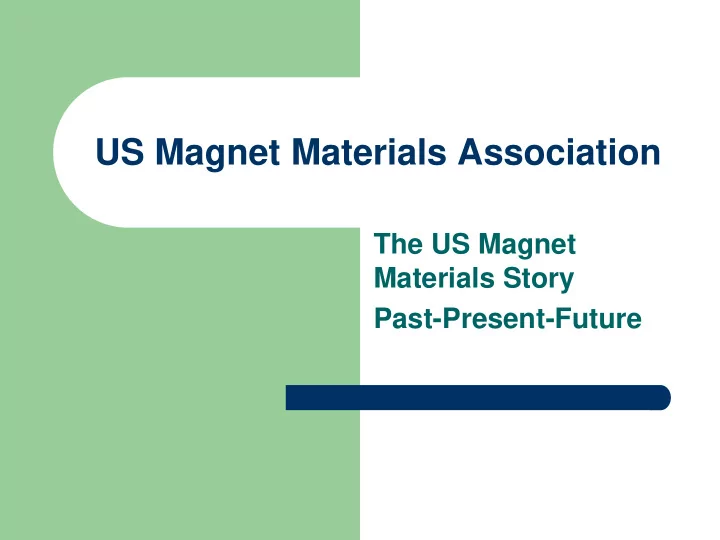 US Magnet Materials Association

The US Magnet Materials Story

Past-Present-Future